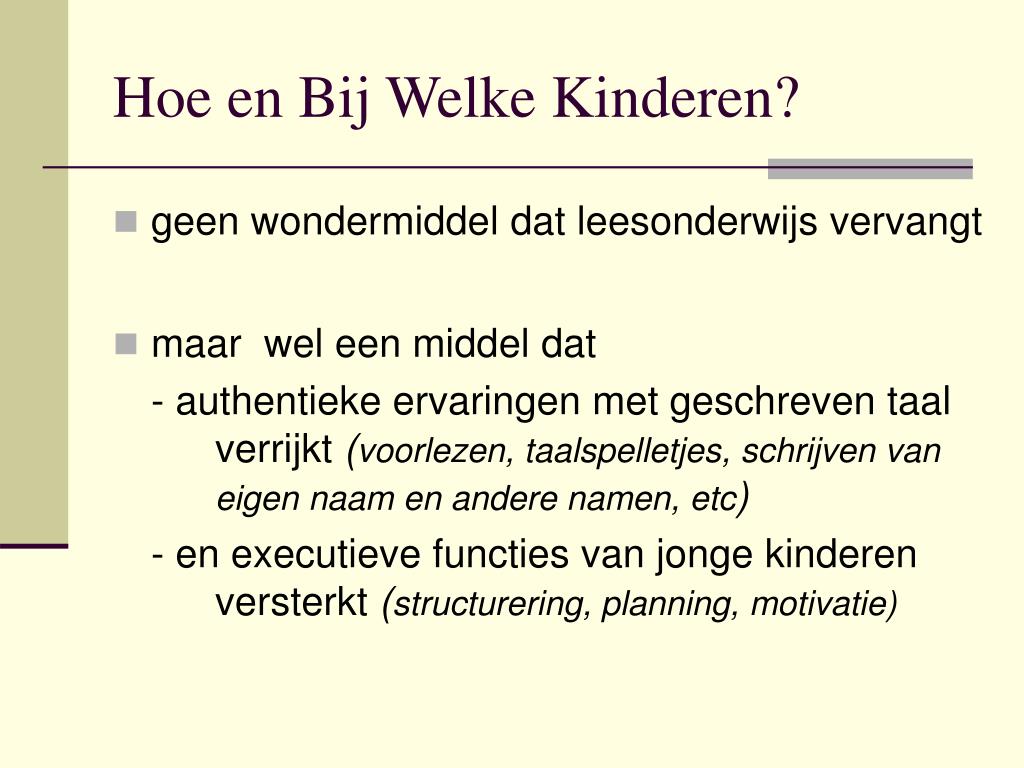 Hoe en Bij Welke Kinderen?

geen wondermiddel dat leesonderwijs vervangt

maar wel een middel dat
- authentieke ervaringen met geschreven taal verrijkt (voorlezen, taalspelletjes, schrijven van eigen naam en andere namen, etc)
- en executieve functies van jonge kinderen versterkt (structurering, planning, motivatie)